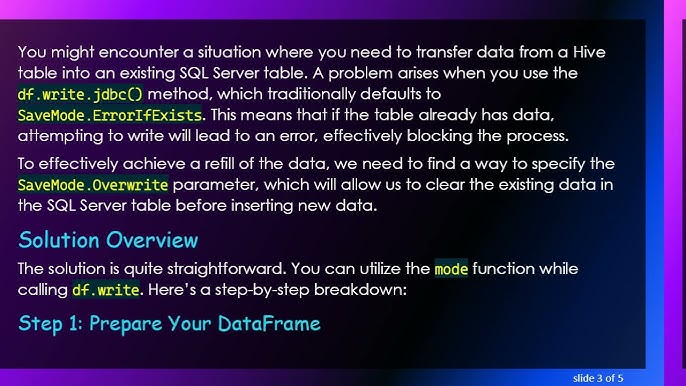 You might encounter a situation where you need to transfer data from a Hive table into an existing SQL Server table. A problem arises when you use the df.write.jdbc() method, which traditionally defaults to SaveMode.ErrorIfExists. This means that if the table already has data, attempting to write will lead to an error, effectively blocking the process.

To effectively achieve a refill of the data, we need to find a way to specify the SaveMode.Overwrite parameter, which will allow us to clear the existing data in the SQL Server table before inserting new data.

Solution Overview

The solution is quite straightforward. You can utilize the mode function while calling df.write. Here's a step-by-step breakdown:

Step 1: Prepare Your DataFrame

slide 3 of 5